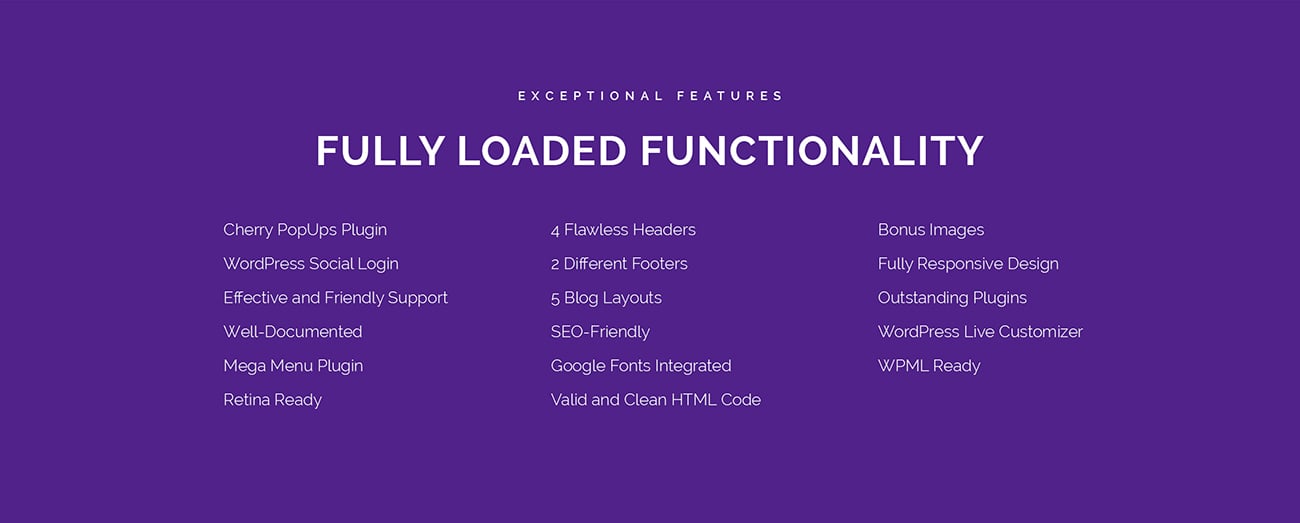 EXCEPTIONAL FEATURES

FULLY LOADED FUNCTIONALITY

Cherry PopUps Plugin
WordPress Social Login
Effective and Friendly Support
Well-Documented
Mega Menu Plugin
Retina Ready

4 Flawless Headers
2 Different Footers
5 Blog Layouts
SEO-Friendly
Google Fonts Integrated
Valid and Clean HTML Code

Bonus Images
Fully Responsive Design
Outstanding Plugins
WordPress Live Customizer
WPML Ready